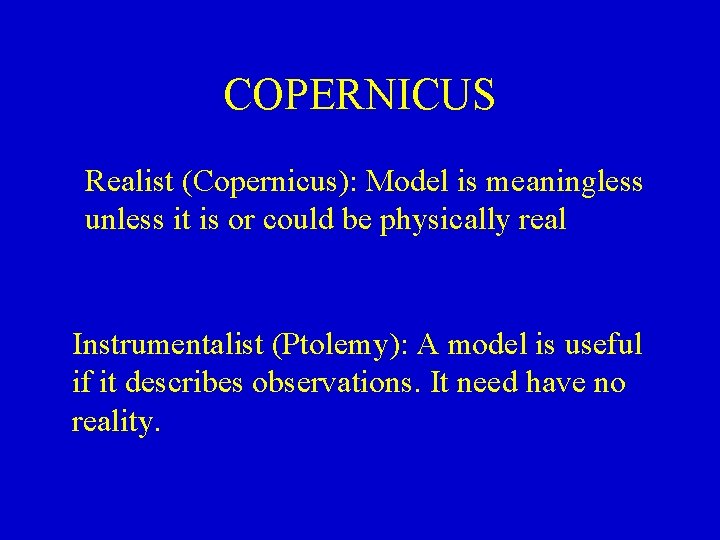 COPERNICUS

Realist (Copernicus): Model is meaningless unless it is or could be physically real

Instrumentalist (Ptolemy): A model is useful if it describes observations. It need have no reality.